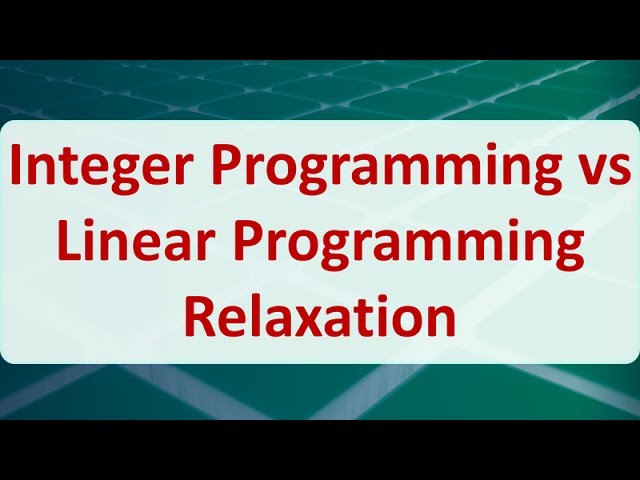 Integer Programming vs Linear Programming Relaxation